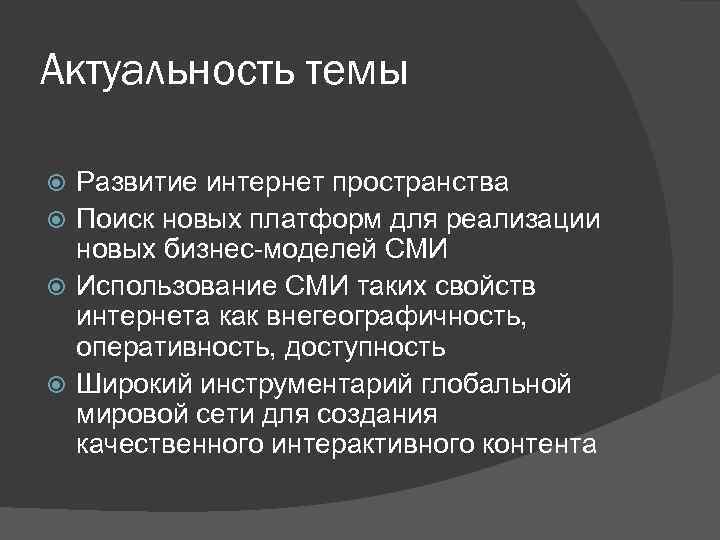 Актуальность темы

Развитие интернет пространства

Поиск новых платформ для реализации новых бизнес-моделей СМИ

Использование СМИ таких свойств интернета как внегеографичность, оперативность, доступность

Широкий инструментарий глобальной мировой сети для создания качественного интерактивного контента